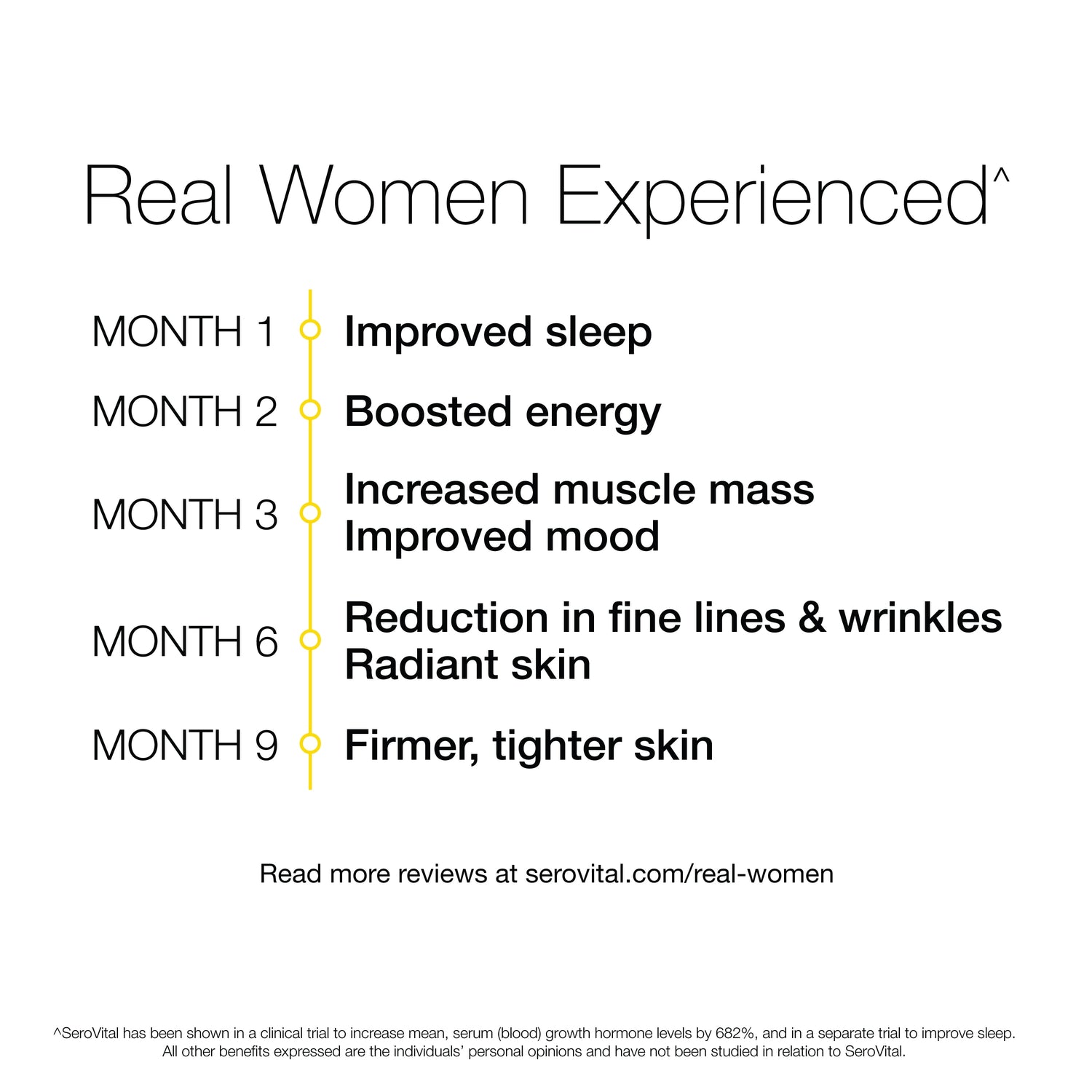 Real Women Experienced^

MONTH 1 Improved sleep

MONTH 2 Boosted energy

MONTH 3 Increased muscle mass
Improved mood

MONTH 6 Reduction in fine lines & wrinkles
Radiant skin

MONTH 9 Firmer, tighter skin

Read more reviews at serovital.com/real-women

^SeroVital has been shown in a clinical trial to increase mean, serum (blood) growth hormone levels by 682%, and in a separate trial to improve sleep. All other benefits expressed are the individuals' personal opinions and have not been studied in relation to SeroVital.